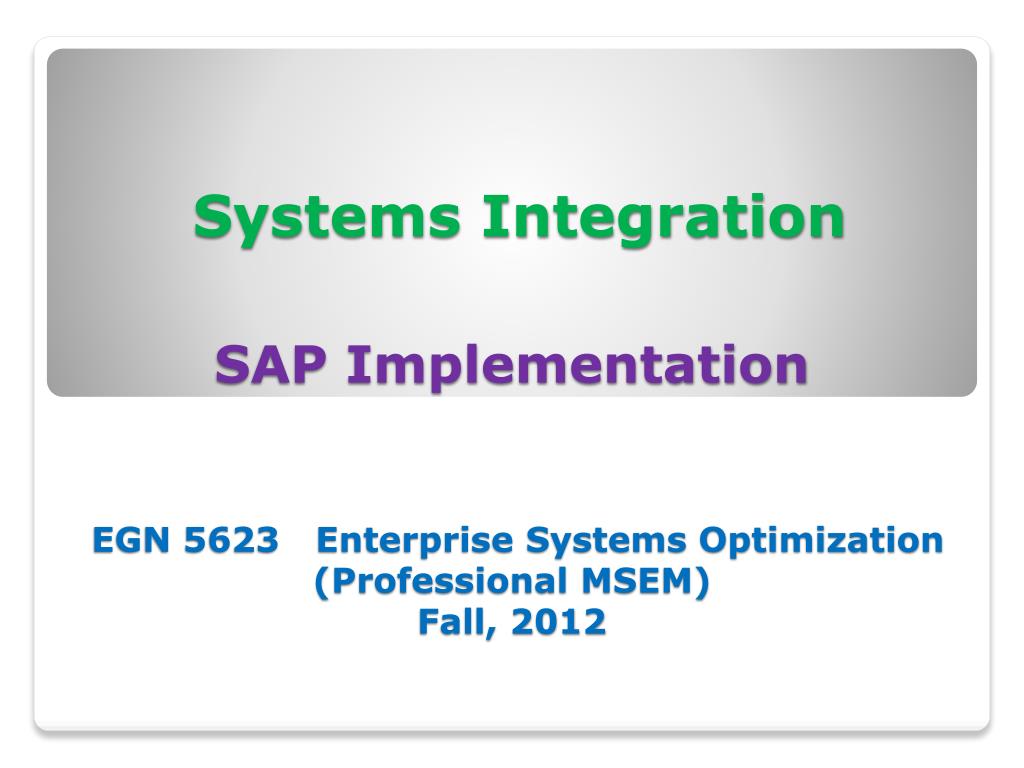 Systems Integration

SAP Implementation

EGN 5623 Enterprise Systems Optimization
(Professional MSEM)
Fall, 2012